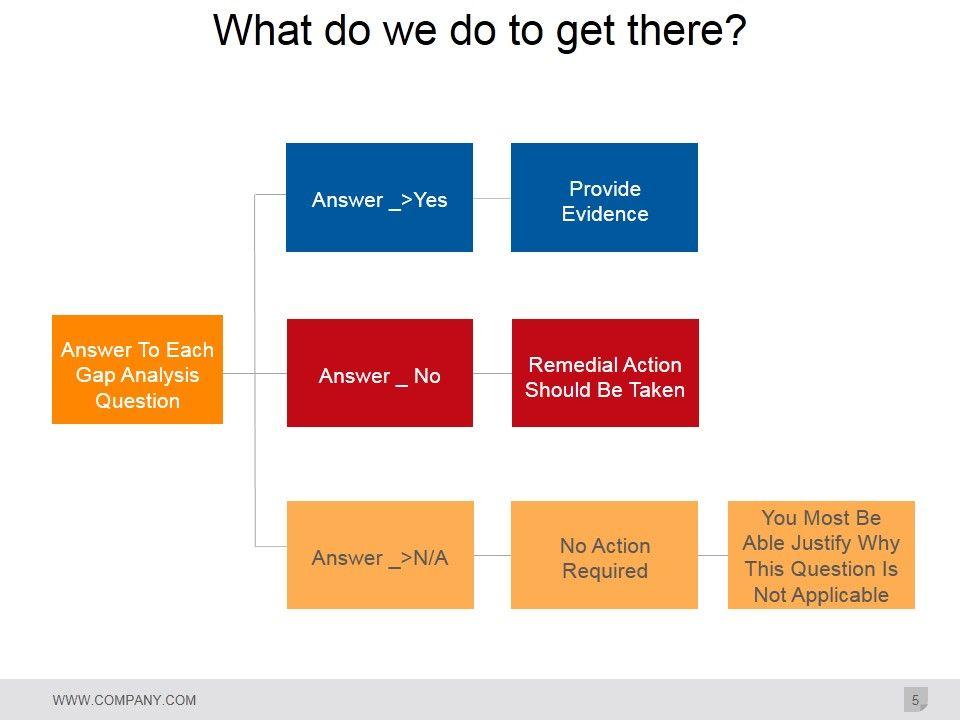 What do we do to get there?

Answer To Each Gap Analysis Question

Answer _>Yes

Provide Evidence

Answer _ No

Remedial Action Should Be Taken

Answer _>N/A

No Action Required

You Most Be Able Justify Why This Question Is Not Applicable

WWW.COMPANY.COM

5